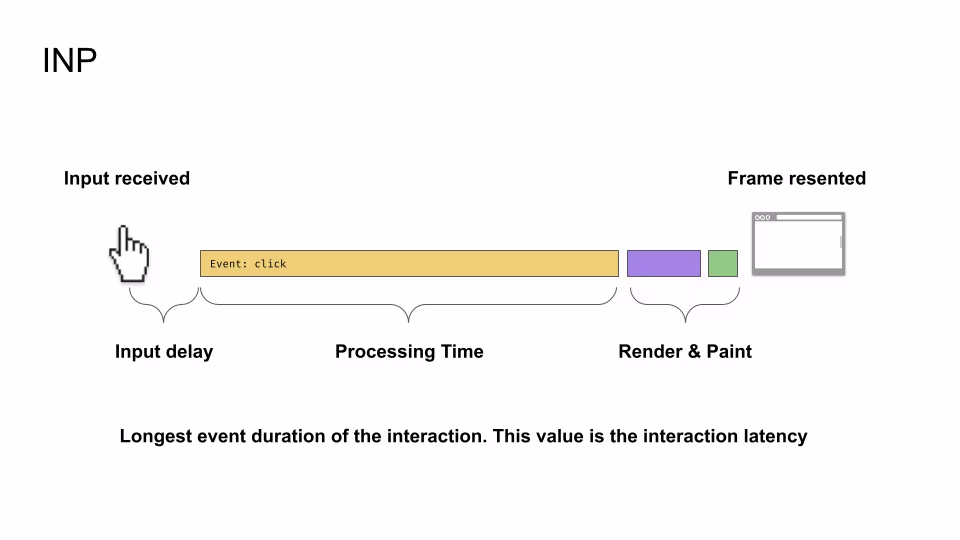 INP

Input received

Frame resented

Event: click

Input delay

Processing Time

Render & Paint

Longest event duration of the interaction. This value is the interaction latency